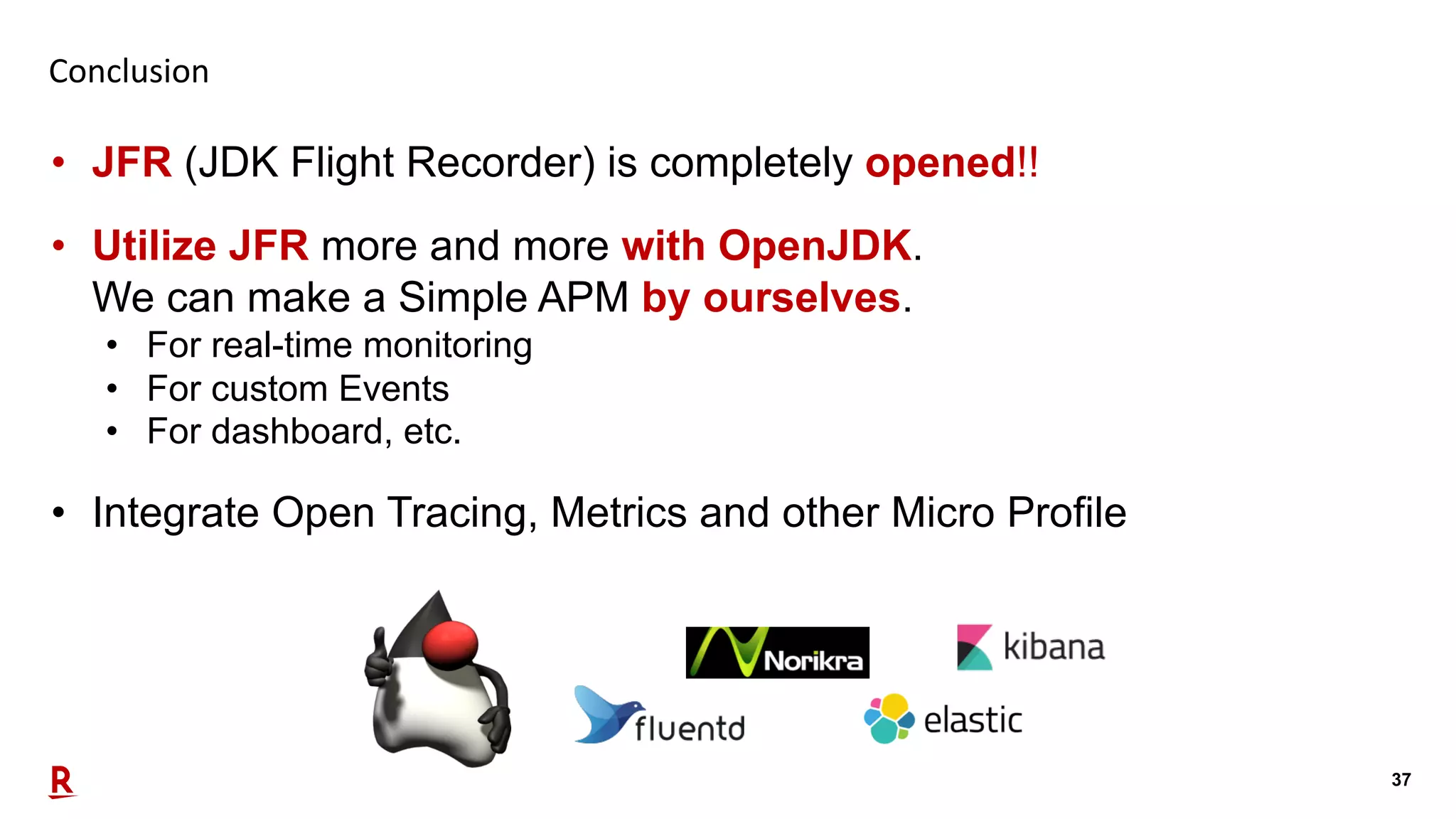 Conclusion

• JFR (JDK Flight Recorder) is completely opened!!

• Utilize JFR more and more with OpenJDK.
We can make a Simple APM by ourselves.
• For real-time monitoring
• For custom Events
• For dashboard, etc.

• Integrate Open Tracing, Metrics and other Micro Profile

Norikra
kibana
fluentd
elastic

R

37